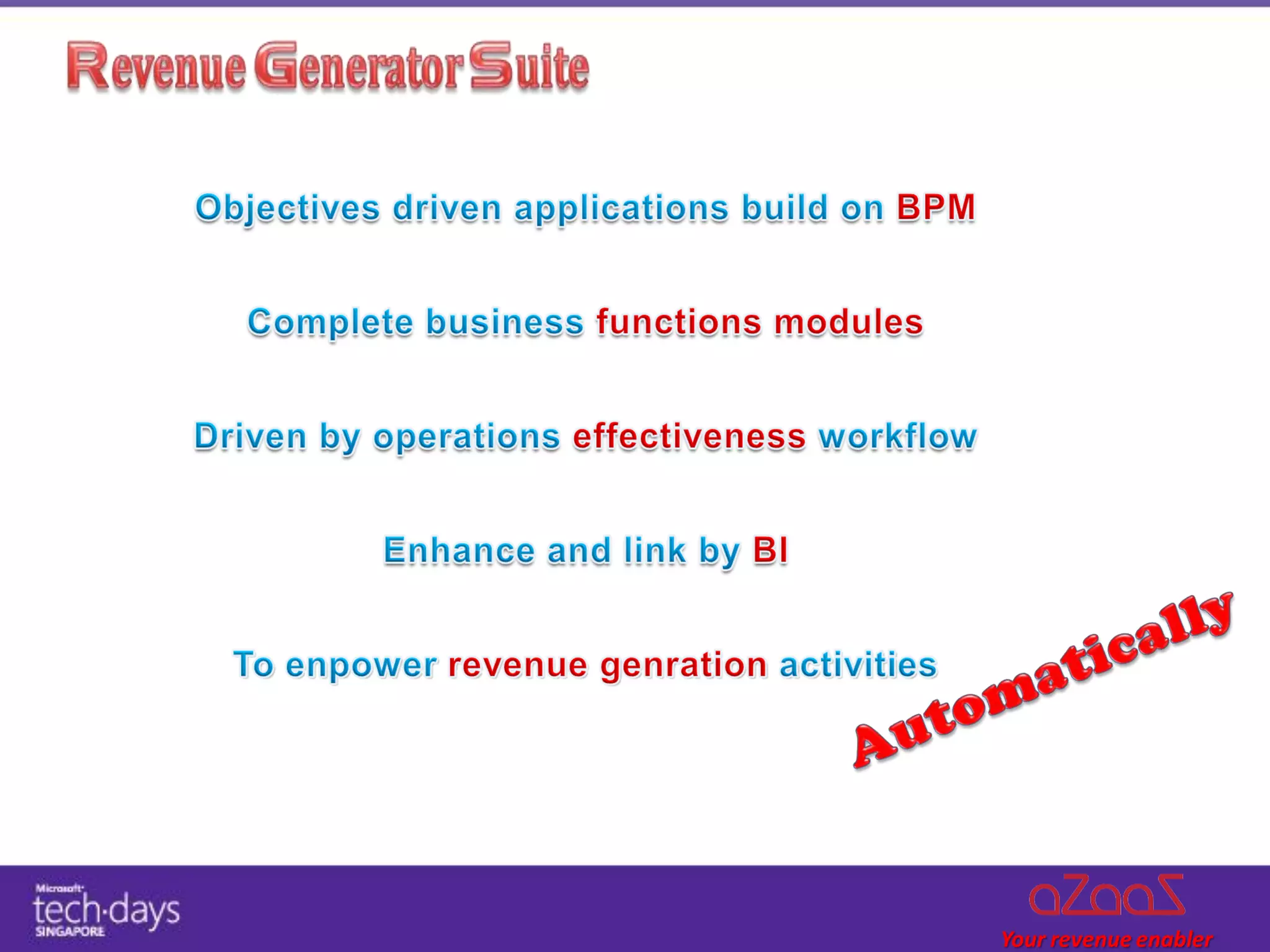 Revenue Generator Suite

Objectives driven applications build on BPM

Complete business functions modules

Driven by operations effectiveness workflow

Enhance and link by BI

To enpower revenue genration activities

Automatically

Microsoft tech·days SINGAPORE

aZaaS
Your revenue enabler